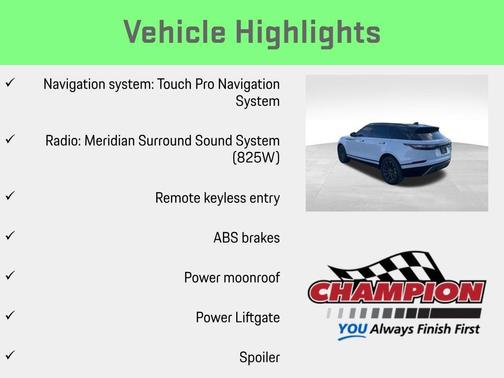 Vehicle Highlights

✓ Navigation system: Touch Pro Navigation System

✓ Radio: Meridian Surround Sound System (825W)

✓ Remote keyless entry

✓ ABS brakes

✓ Power moonroof

✓ Power Liftgate

✓ Spoiler

CHAMPION
YOU Always Finish First